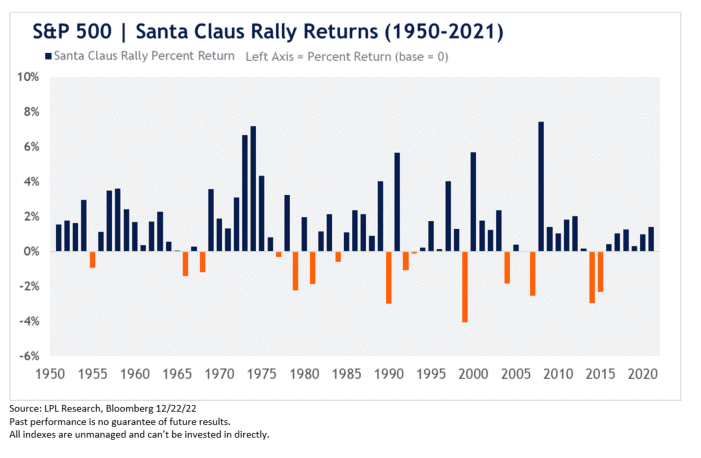 S&P 500 | Santa Claus Rally Returns (1950-2021)

Santa Claus Rally Percent Return   Left Axis = Percent Return (base = 0)

10%
8%
6%
4%
2%
0%
-2%
-4%
-6%

1950 1955 1960 1965 1970 1975 1980 1985 1990 1995 2000 2005 2010 2015 2020

Source: LPL Research, Bloomberg 12/22/22
Past performance is no guarantee of future results.
All indexes are unmanaged and can't be invested in directly.